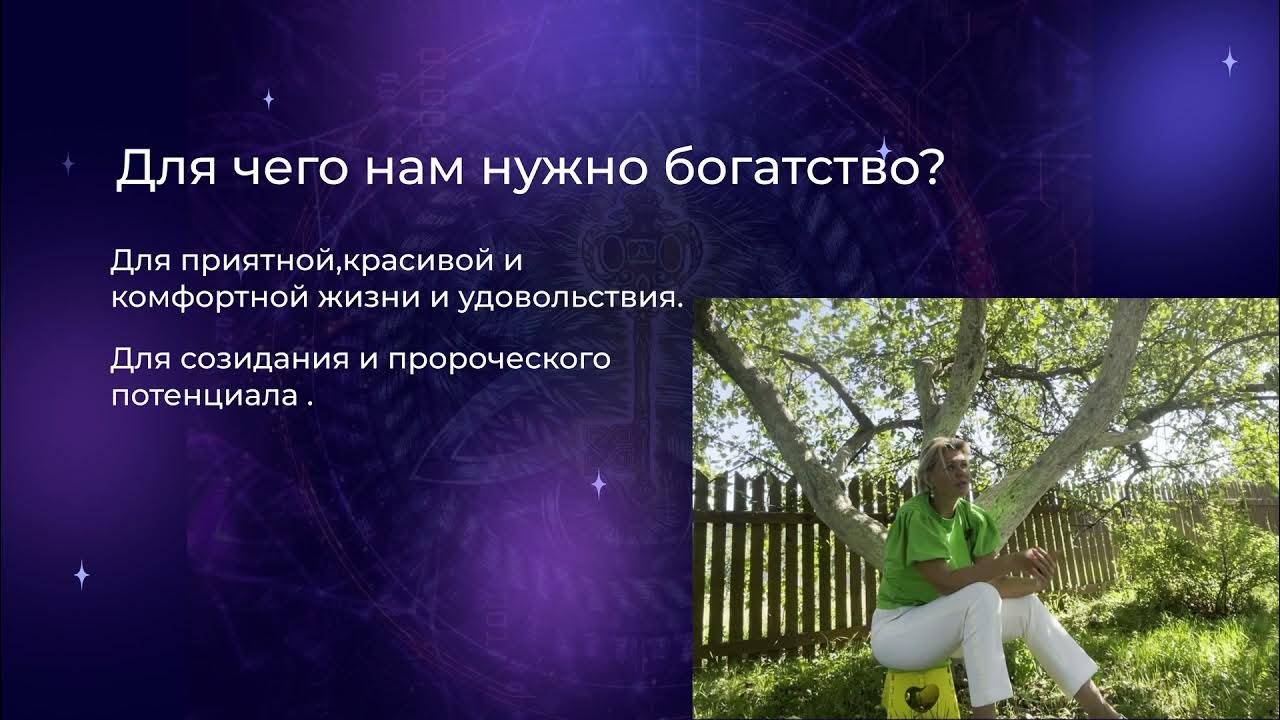 Для чего нам нужно богатство?

Для приятной,красивой и комфортной жизни и удовольствия.

Для созидания и пророческого потенциала .